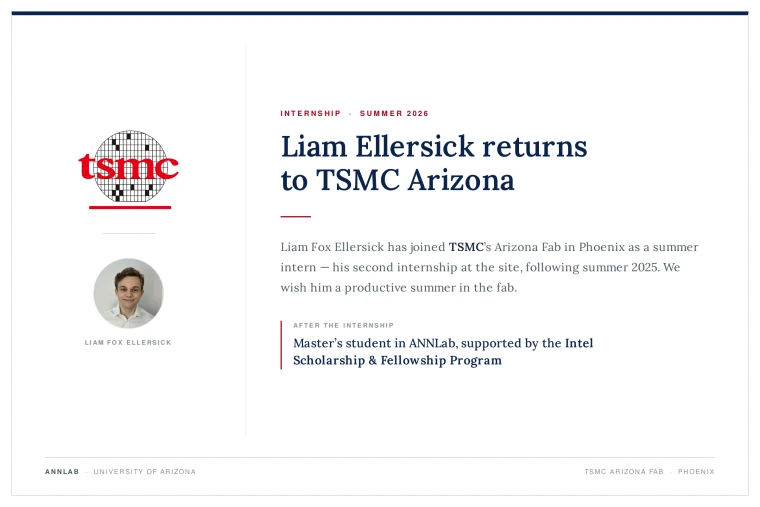 tsmc

LIAM FOX ELLERSICK

INTERNSHIP · SUMMER 2026

Liam Ellersick returns to TSMC Arizona

Liam Fox Ellersick has joined TSMC's Arizona Fab in Phoenix as a summer intern — his second internship at the site, following summer 2025. We wish him a productive summer in the fab.

AFTER THE INTERNSHIP

Master's student in ANNLab, supported by the Intel Scholarship & Fellowship Program

ANNLAB · UNIVERSITY OF ARIZONA

TSMC ARIZONA FAB · PHOENIX